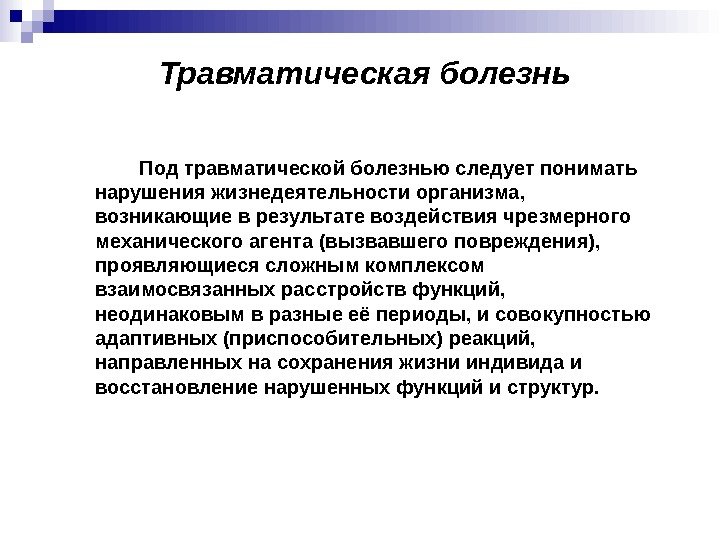 Травматическая болезнь

Под травматической болезнью следует понимать нарушения жизнедеятельности организма, возникающие в результате воздействия чрезмерного механического агента (вызвавшего повреждения), проявляющиеся сложным комплексом взаимосвязанных расстройств функций, неодинаковым в разные её периоды, и совокупностью адаптивных (приспособительных) реакций, направленных на сохранения жизни индивида и восстановление нарушенных функций и структур.